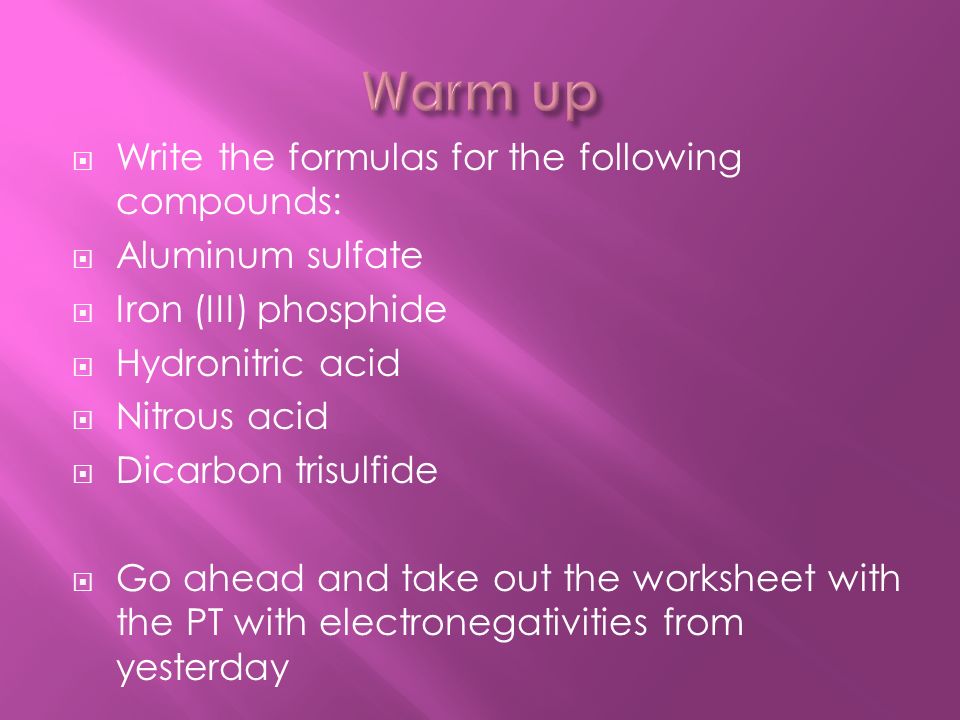 Warm up

Write the formulas for the following compounds:

Aluminum sulfate

Iron (III) phosphide

Hydronitric acid

Nitrous acid

Dicarbon trisulfide

Go ahead and take out the worksheet with the PT with electronegativities from yesterday